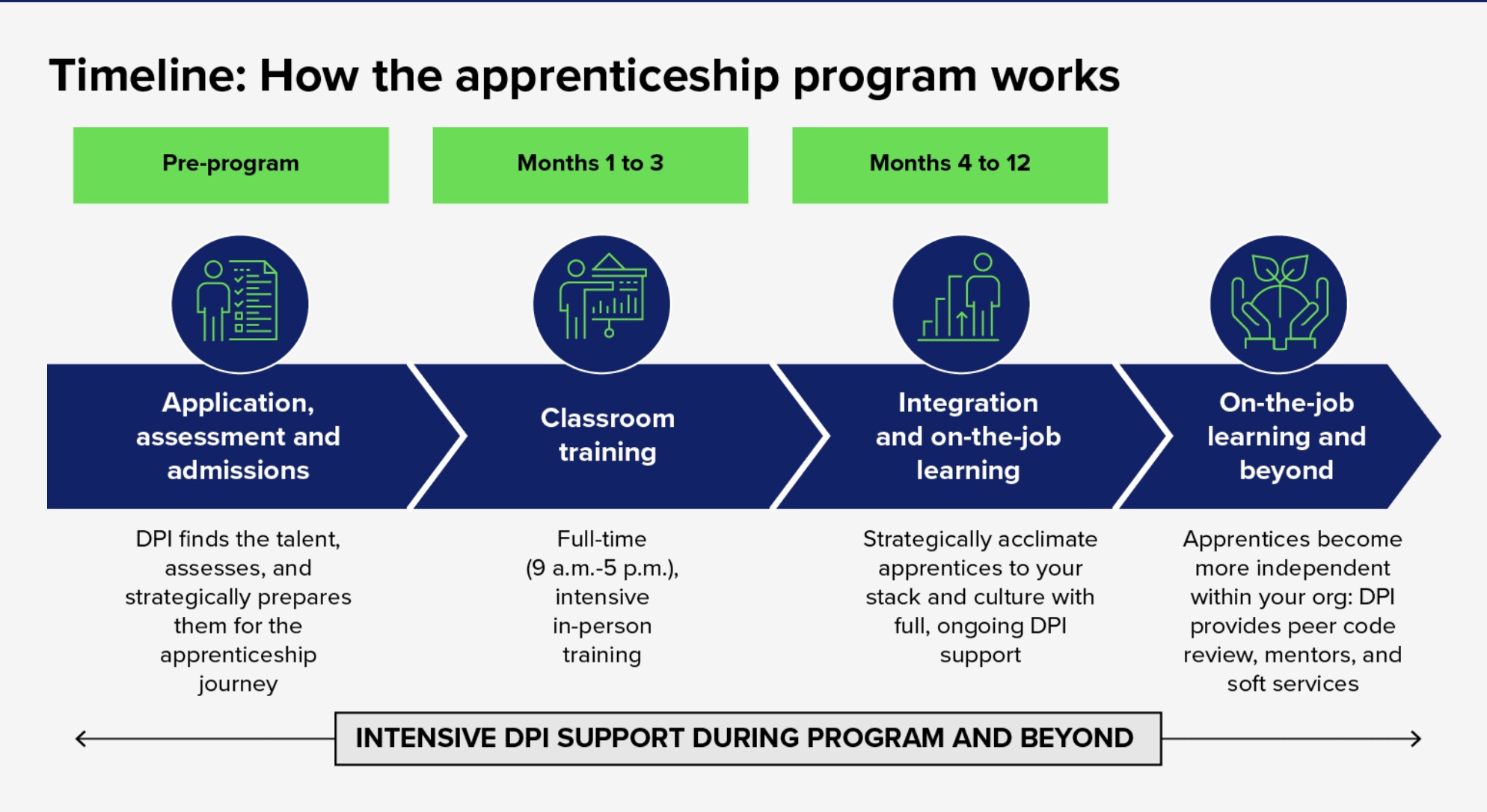 Timeline: How the apprenticeship program works

Pre-program

Months 1 to 3

Months 4 to 12

Application, assessment and admissions

Classroom training

Integration and on-the-job learning

On-the-job learning and beyond

DPI finds the talent, assesses, and strategically prepares them for the apprenticeship journey

Full-time (9 a.m.-5 p.m.), intensive in-person training

Strategically acclimate apprentices to your stack and culture with full, ongoing DPI support

Apprentices become more independent within your org: DPI provides peer code review, mentors, and soft services

INTENSIVE DPI SUPPORT DURING PROGRAM AND BEYOND